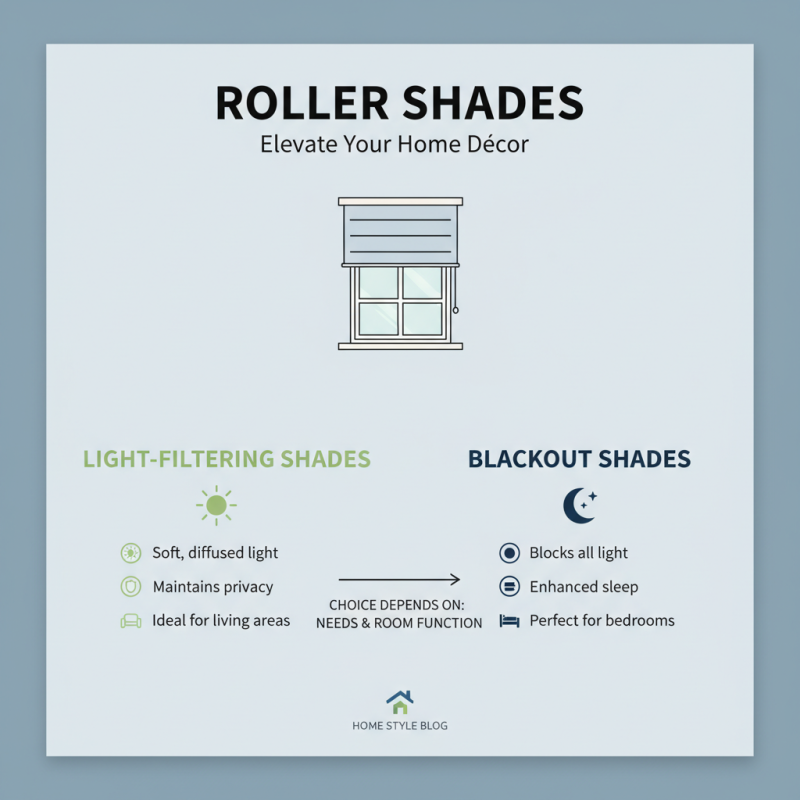 ROLLER SHADES
Elevate Your Home Décor

LIGHT-FILTERING SHADES

Soft, diffused light
Maintains privacy
Ideal for living areas

CHOICE DEPENDS ON:
NEEDS & ROOM FUNCTION

BLACKOUT SHADES

Blocks all light
Enhanced sleep
Perfect for bedrooms

HOME STYLE BLOG